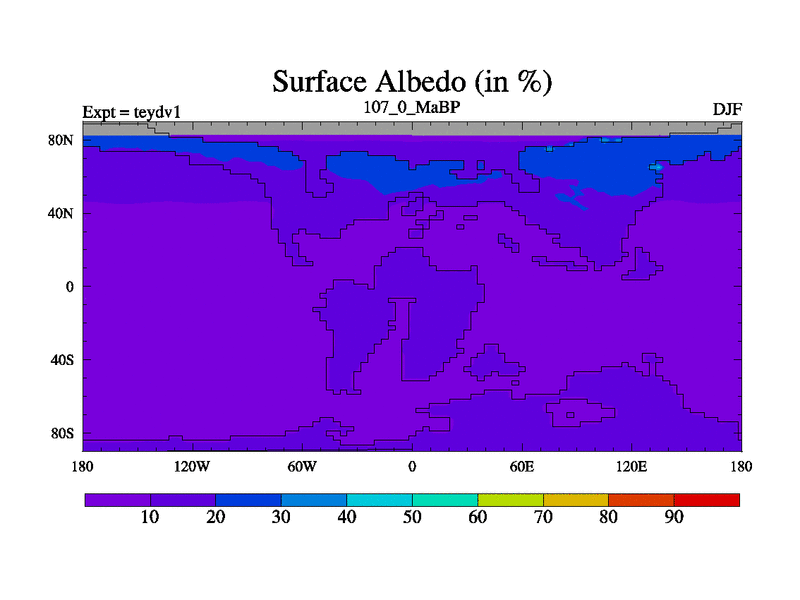 Surface Albedo (in %)

Expt = teydv1

107_0_MaBP

DJF

80N
40N
0
40S
80S

180
120W
60W
0
60E
120E
180

10
20
30
40
50
60
70
80
90